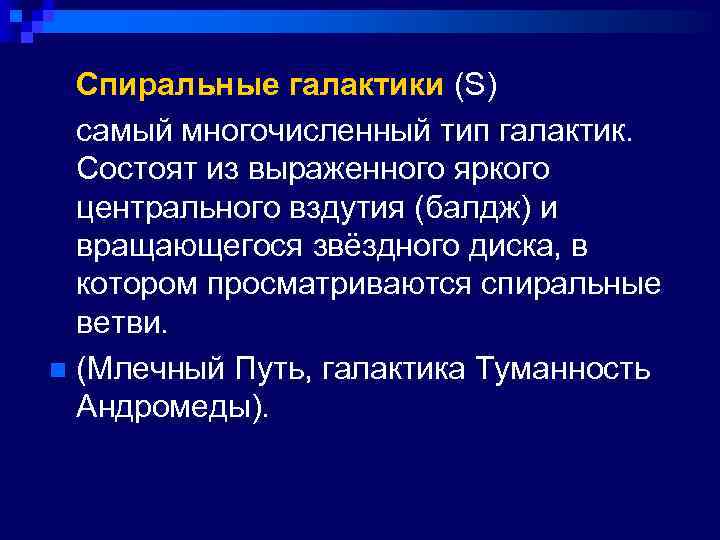 Спиральные галактики (S)
самый многочисленный тип галактик. Состоят из выраженного яркого центрального вздутия (балдж) и вращающегося звёздного диска, в котором просматриваются спиральные ветви.

(Млечный Путь, галактика Туманность Андромеды).